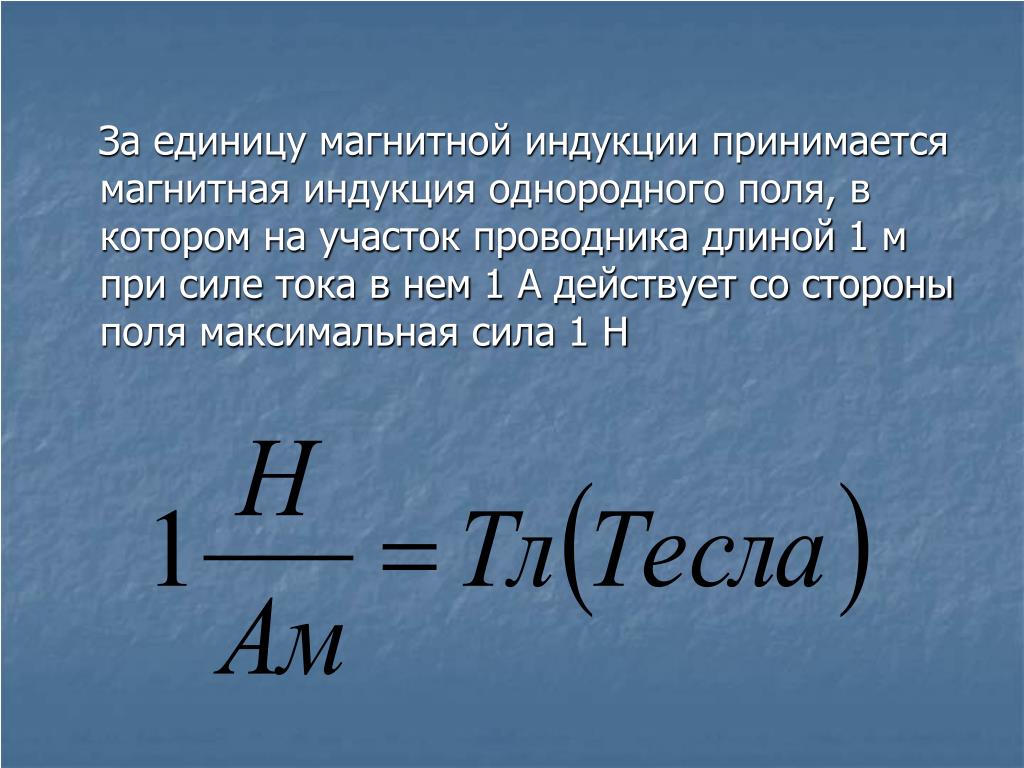 За единицу магнитной индукции принимается магнитная индукция однородного поля, в котором на участок проводника длиной 1 м при силе тока в нем 1 А действует со стороны поля максимальная сила 1 Н

$1\frac{Н}{Ам} = Тл(Тесла)$